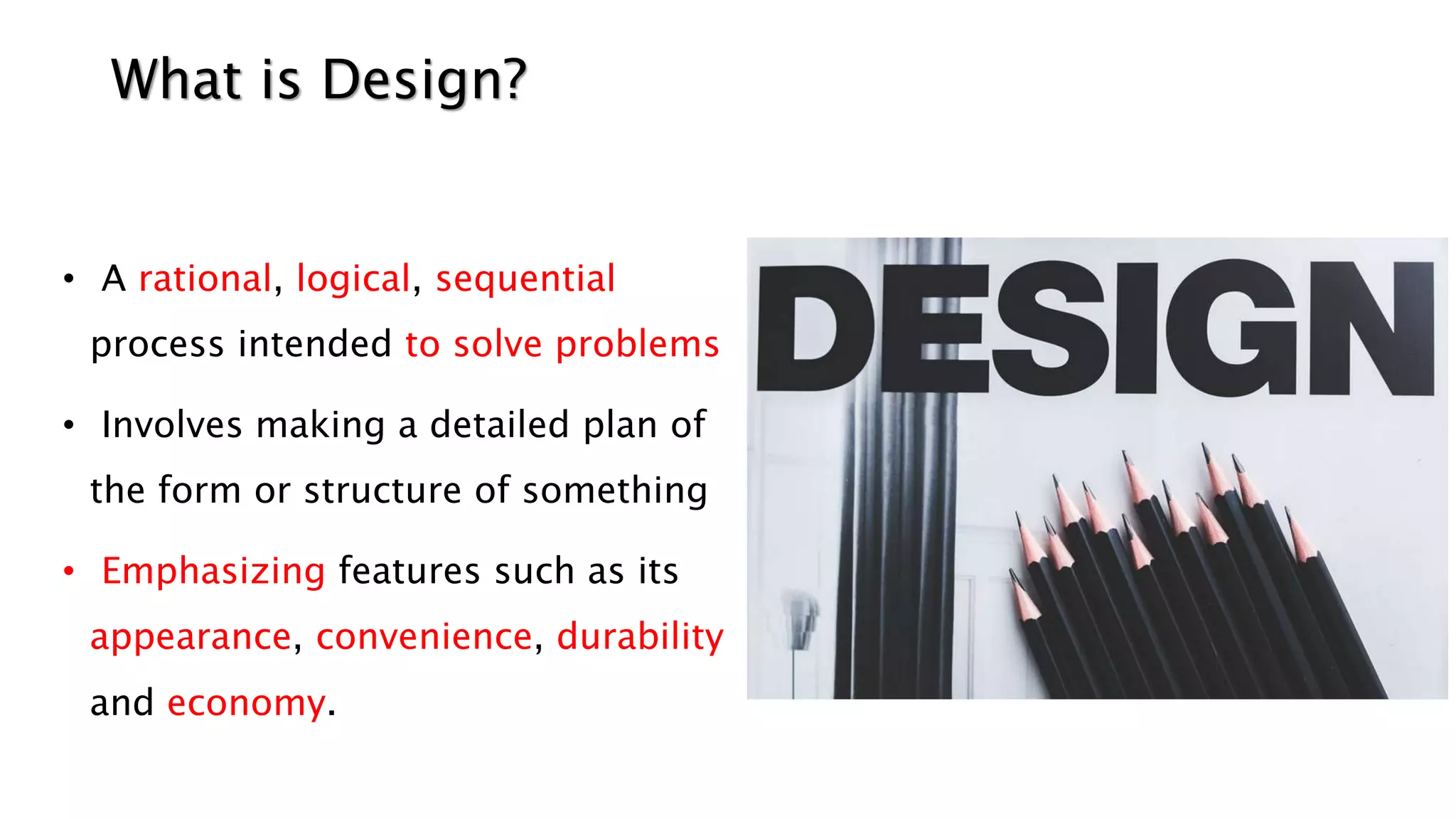 What is Design?

• A rational, logical, sequential process intended to solve problems

• Involves making a detailed plan of the form or structure of something

• Emphasizing features such as its appearance, convenience, durability and economy.

DESIGN